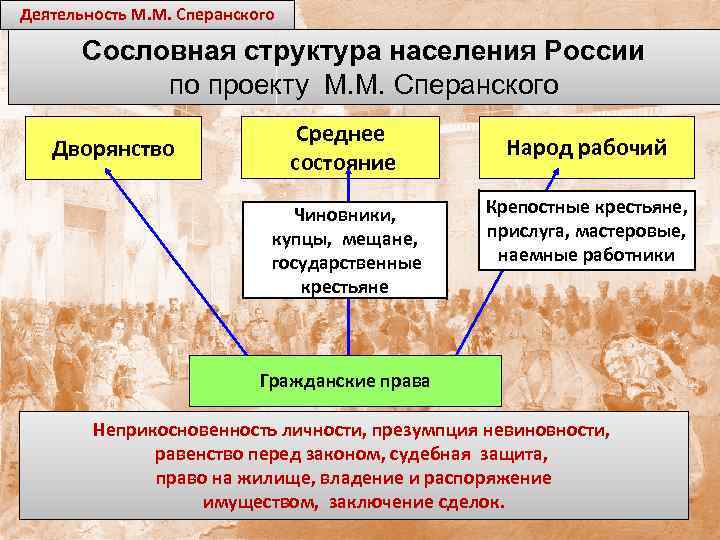 Деятельность М.М. Сперанского

Сословная структура населения России
по проекту М.М. Сперанского

Дворянство

Среднее состояние

Народ рабочий

Чиновники, купцы, мещане, государственные крестьяне

Крепостные крестьяне, прислуга, мастеровые, наемные работники

Гражданские права

Неприкосновенность личности, презумпция невиновности, равенство перед законом, судебная защита, право на жилище, владение и распоряжение имуществом, заключение сделок.